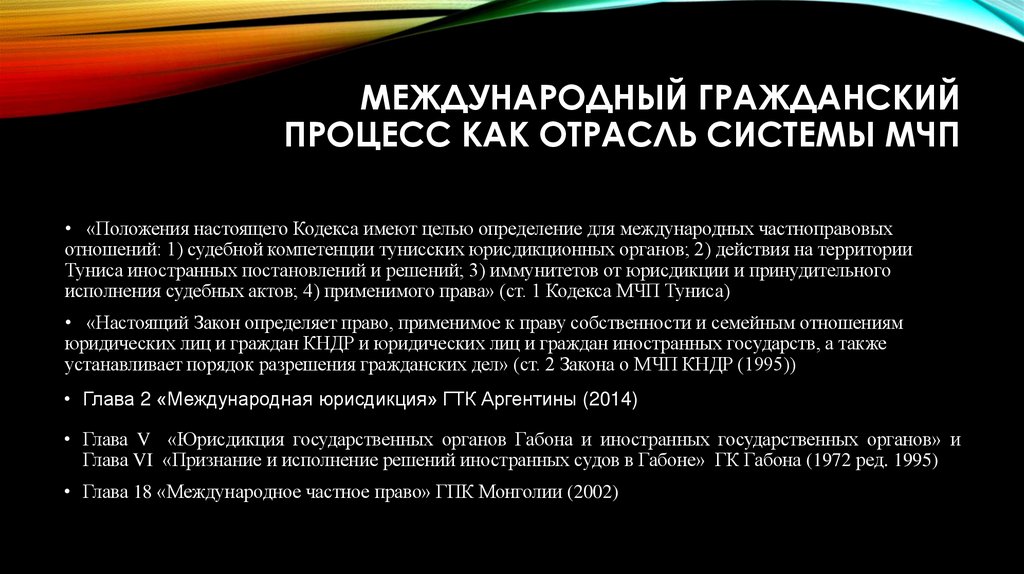 МЕЖДУНАРОДНЫЙ ГРАЖДАНСКИЙ ПРОЦЕСС КАК ОТРАСЛЬ СИСТЕМЫ МЧП

• «Положения настоящего Кодекса имеют целью определение для международных частноправовых отношений: 1) судебной компетенции тунисских юрисдикционных органов; 2) действия на территории Туниса иностранных постановлений и решений; 3) иммунитетов от юрисдикции и принудительного исполнения судебных актов; 4) применимого права» (ст. 1 Кодекса МЧП Туниса)

• «Настоящий Закон определяет право, применимое к праву собственности и семейным отношениям юридических лиц и граждан КНДР и юридических лиц и граждан иностранных государств, а также устанавливает порядок разрешения гражданских дел» (ст. 2 Закона о МЧП КНДР (1995))

• Глава 2 «Международная юрисдикция» ГТК Аргентины (2014)

• Глава V «Юрисдикция государственных органов Габона и иностранных государственных органов» и Глава VI «Признание и исполнение решений иностранных судов в Габоне» ГК Габона (1972 ред. 1995)

• Глава 18 «Международное частное право» ГПК Монголии (2002)